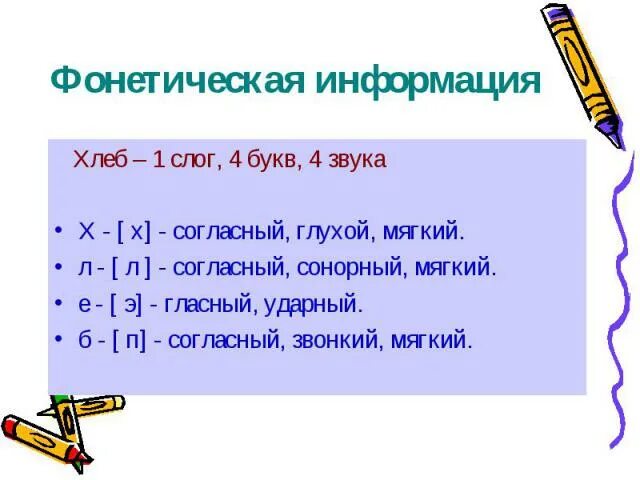 Фонетическая информация

Хлеб – 1 слог, 4 букв, 4 звука

• Х - [ х] - согласный, глухой, мягкий.
• л - [ л ] - согласный, сонорный, мягкий.
• е - [ э] - гласный, ударный.
• б - [ п] - согласный, звонкий, мягкий.